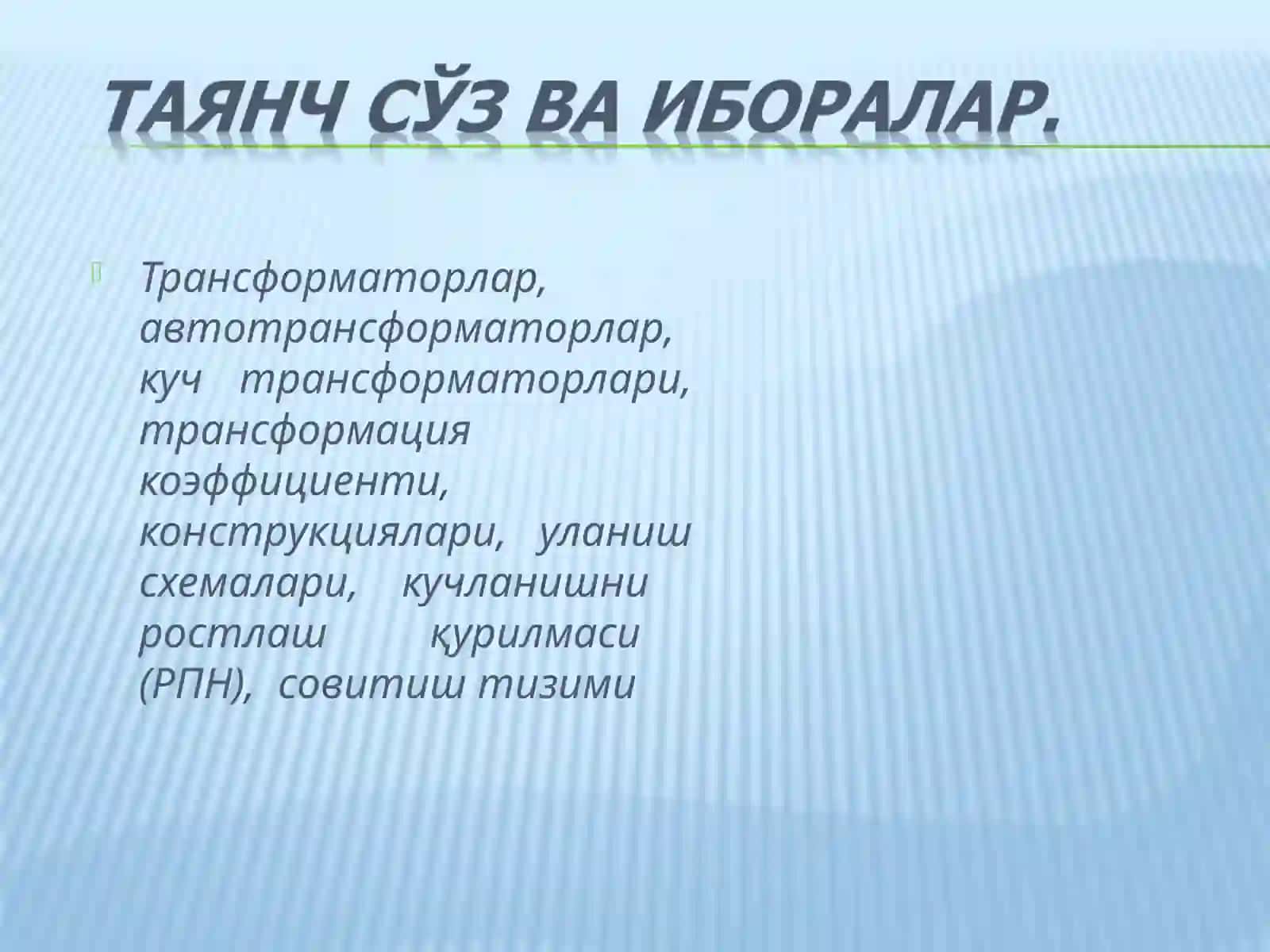 ТАЯНЧ СЎЗ ВА ИБОРАЛАР.

Трансформаторлар, автотрансформаторлар, куч трансформаторлари, трансформация коэффициенти, конструкциялари, уланиш схемалари, кучланишни ростлаш қурилмаси (РПН), совитиш тизими